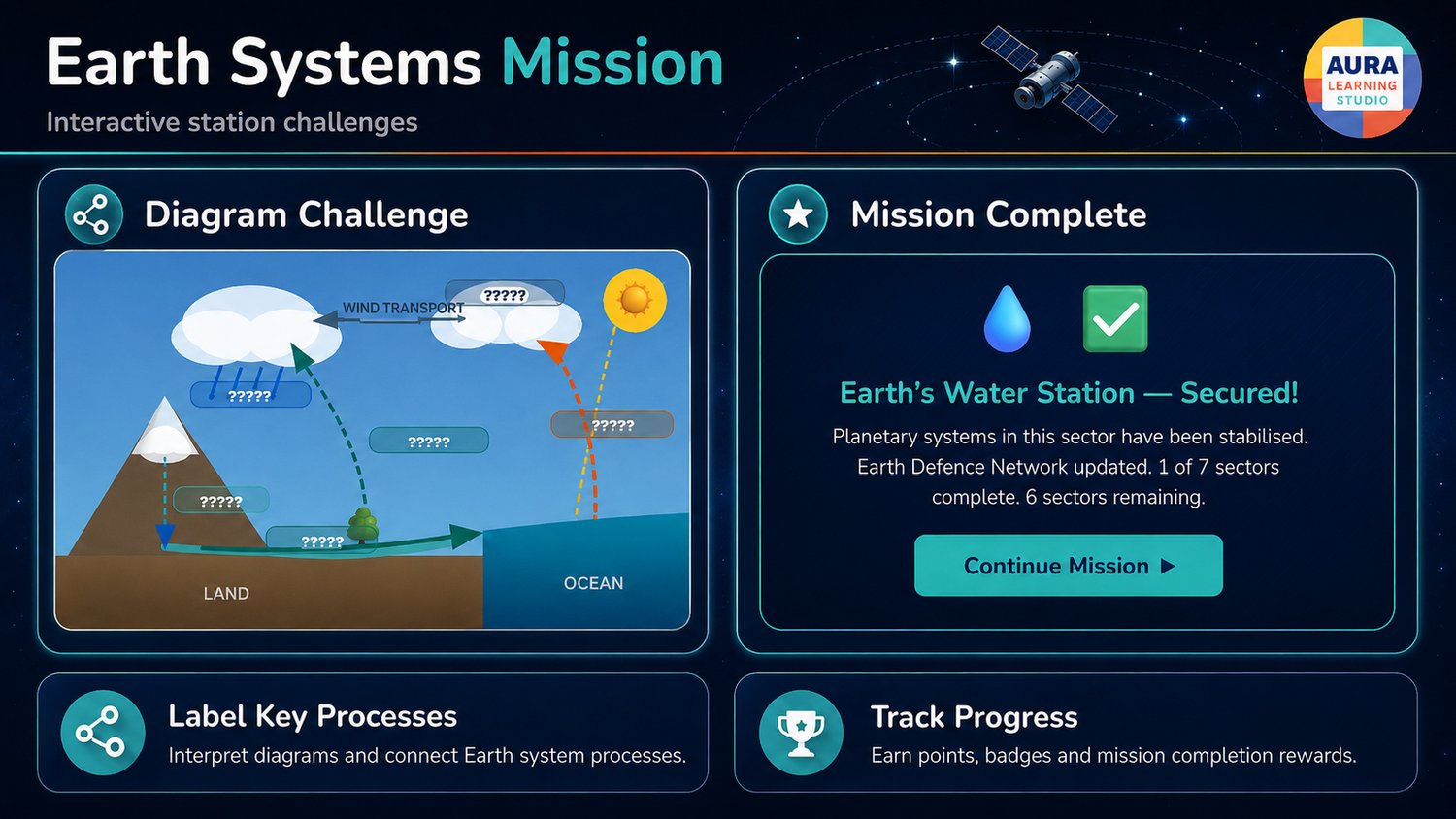 Earth Systems Mission

Interactive station challenges

AURA LEARNING STUDIO

Diagram Challenge

WIND TRANSPORT

?????

?????

?????

?????

?????

?????

LAND

OCEAN

Mission Complete

Earth's Water Station — Secured!

Planetary systems in this sector have been stabilised. Earth Defence Network updated. 1 of 7 sectors complete. 6 sectors remaining.

Continue Mission ▶

Label Key Processes

Interpret diagrams and connect Earth system processes.

Track Progress

Earn points, badges and mission completion rewards.